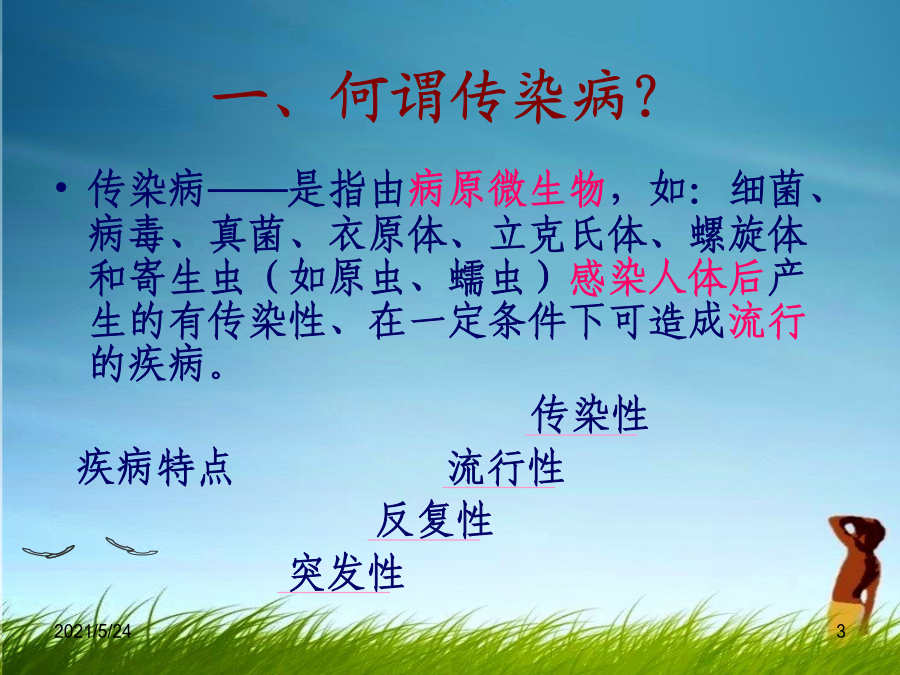 一、何谓传染病？

• 传染病——是指由病原微生物，如：细菌、病毒、真菌、衣原体、立克氏体、螺旋体和寄生虫（如原虫、蠕虫）感染人体后产生的有传染性、在一定条件下可造成流行的疾病。

传染性

疾病特点

流行性

反复性

突发性

2021/5/24

3